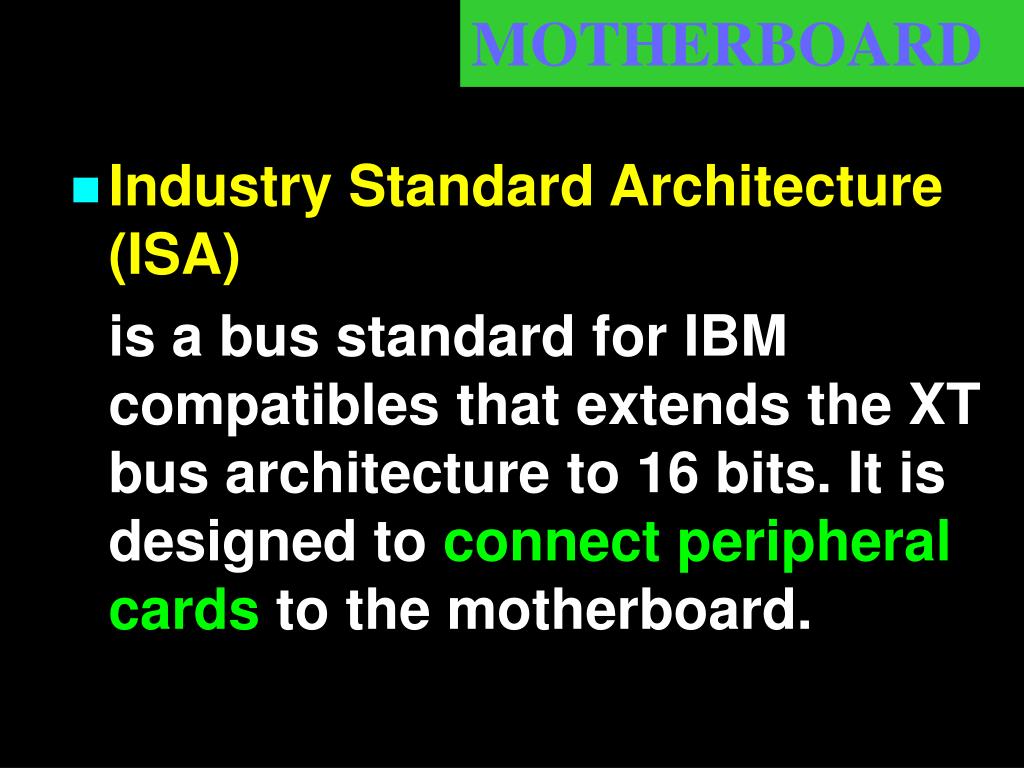 MOTHERBOARD

Industry Standard Architecture (ISA)

is a bus standard for IBM compatibles that extends the XT bus architecture to 16 bits. It is designed to connect peripheral cards to the motherboard.